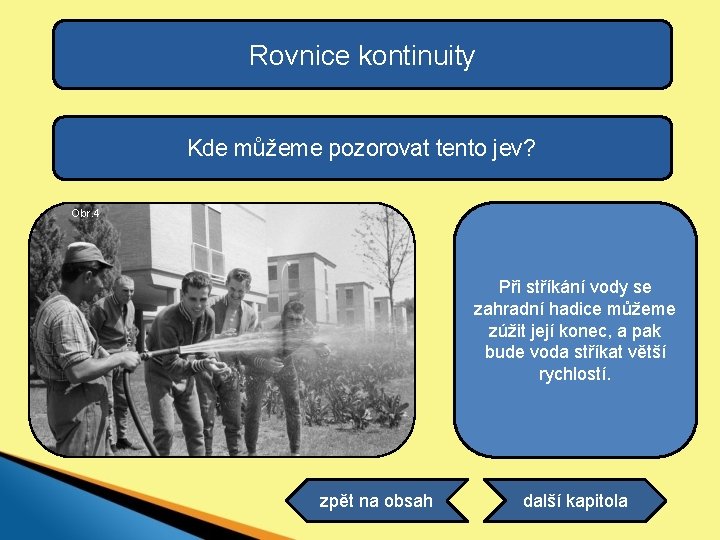 Rovnice kontinuity

Kde můžeme pozorovat tento jev?

Obr.4

Při stříkání vody se zahradní hadice můžeme zúžit její konec, a pak bude voda stříkat větší rychlostí.

zpět na obsah

další kapitola